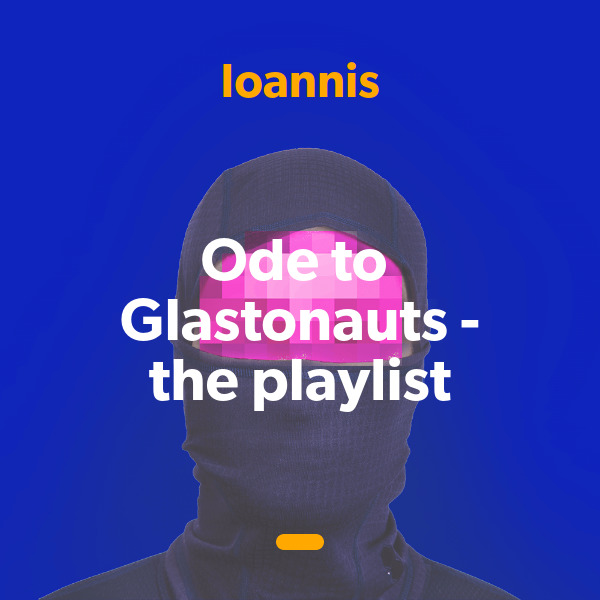 Ioannis

Ode to Glastonauts - the playlist